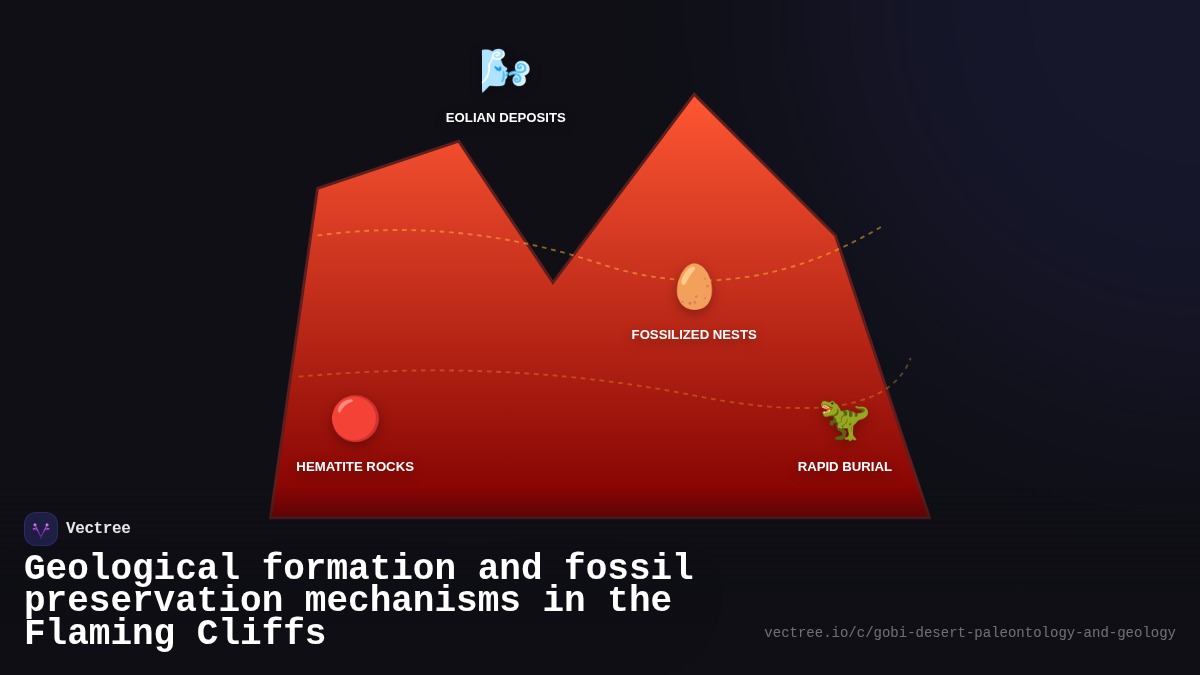 EOLIAN DEPOSITS

FOSSILIZED NESTS

HEMATITE ROCKS

RAPID BURIAL

Vectree

Geological formation and fossil preservation mechanisms in the Flaming Cliffs

vectree.io/c/gobi-desert-paleontology-and-geology